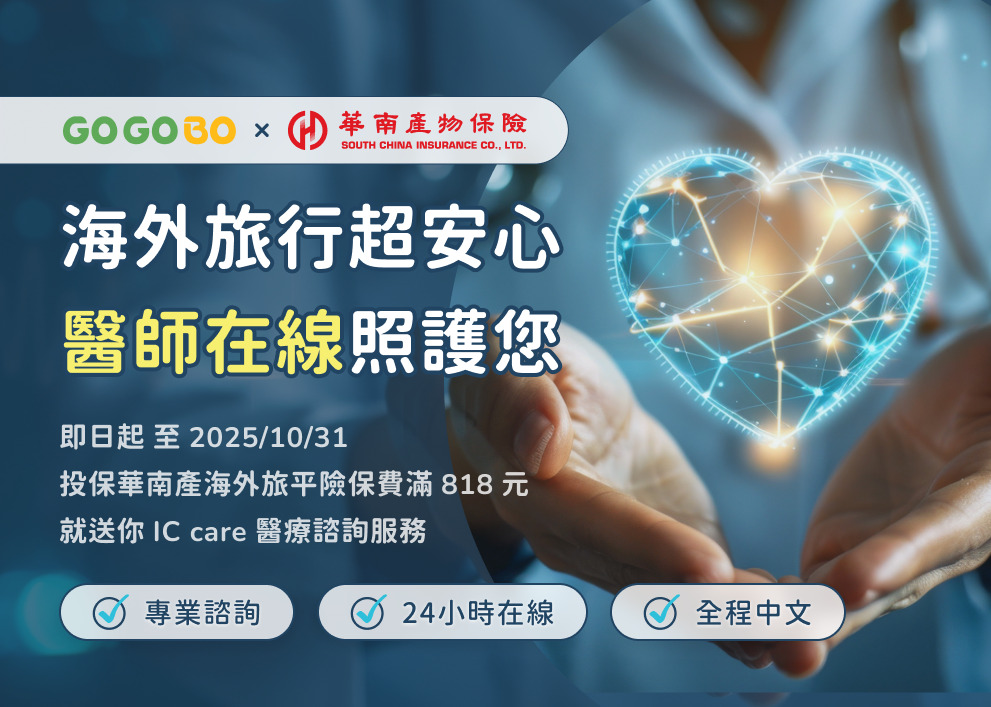 GOGOBO × 華南產物保險
SOUTH CHINA INSURANCE CO., LTD.

海外旅行超安心
醫師在線照護您

即日起 至 2025/10/31
投保華南產海外旅平險保費滿 818 元
就送你 IC care 醫療諮詢服務

專業諮詢
24小時在線
全程中文